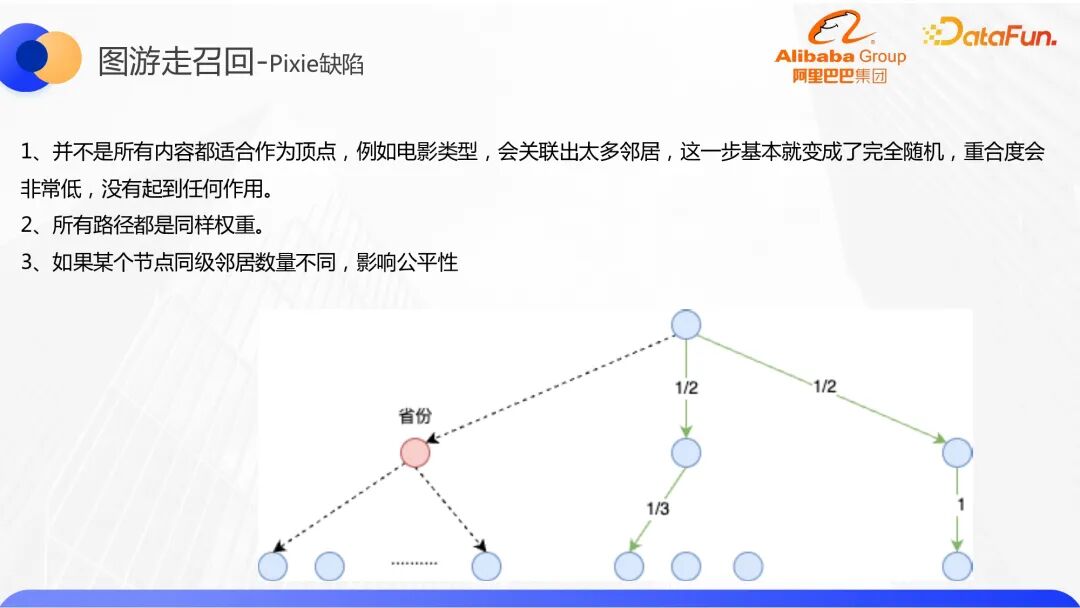 图游走召回-Pixie缺陷

Alibaba Group
阿里巴巴集团

DataFun.

1、并不是所有内容都适合作为顶点，例如电影类型，会关联出太多邻居，这一步基本就变成了完全随机，重合度会非常低，没有起到任何作用。
2、所有路径都是同样权重。
3、如果某个节点同级邻居数量不同，影响公平性

省份

1/2

1/2

1/3

1

.........